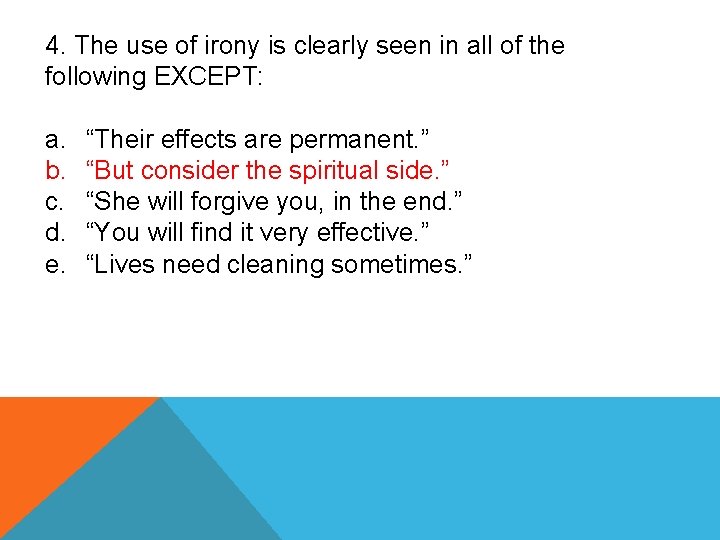 4. The use of irony is clearly seen in all of the following EXCEPT:

a. “Their effects are permanent.”
b. “But consider the spiritual side.”
c. “She will forgive you, in the end.”
d. “You will find it very effective.”
e. “Lives need cleaning sometimes.”